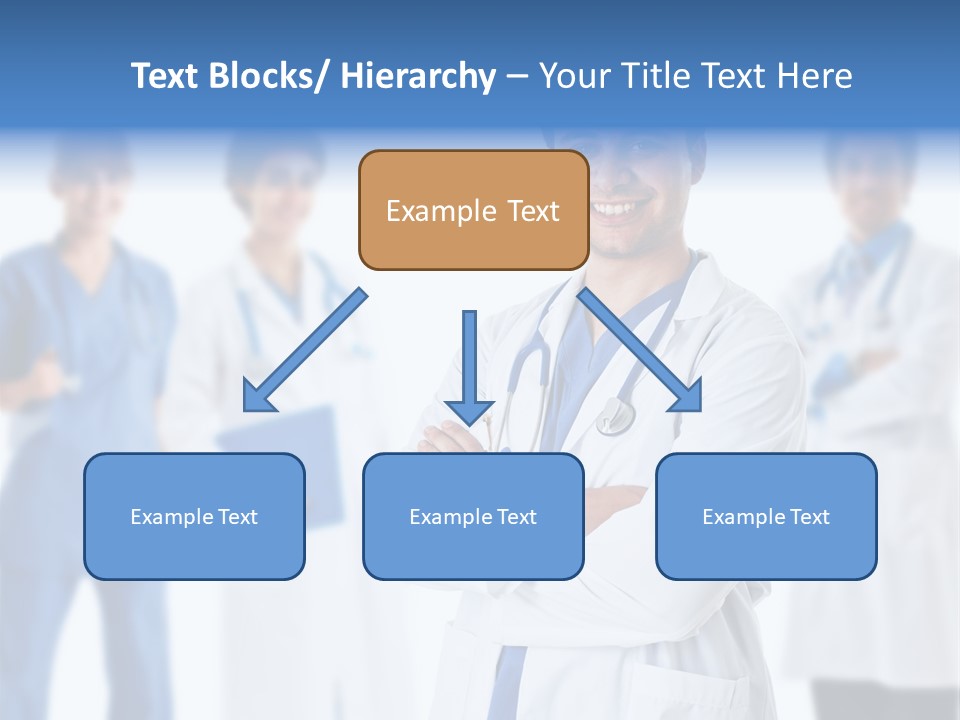 Text Blocks/ Hierarchy – Your Title Text Here

Example Text

Example Text

Example Text

Example Text